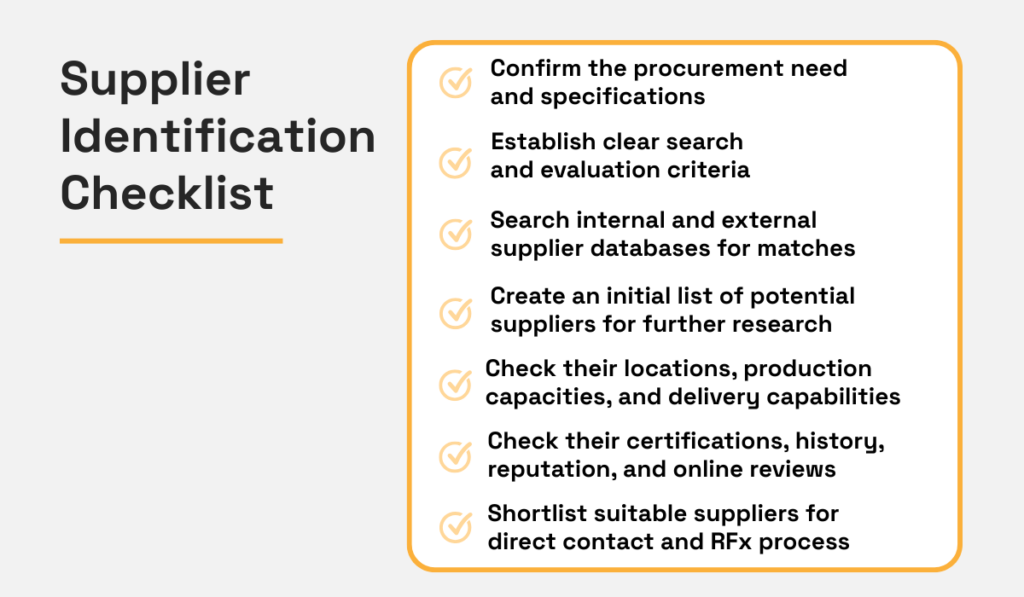 Supplier Identification Checklist

Confirm the procurement need and specifications

Establish clear search and evaluation criteria

Search internal and external supplier databases for matches

Create an initial list of potential suppliers for further research

Check their locations, production capacities, and delivery capabilities

Check their certifications, history, reputation, and online reviews

Shortlist suitable suppliers for direct contact and RFx process